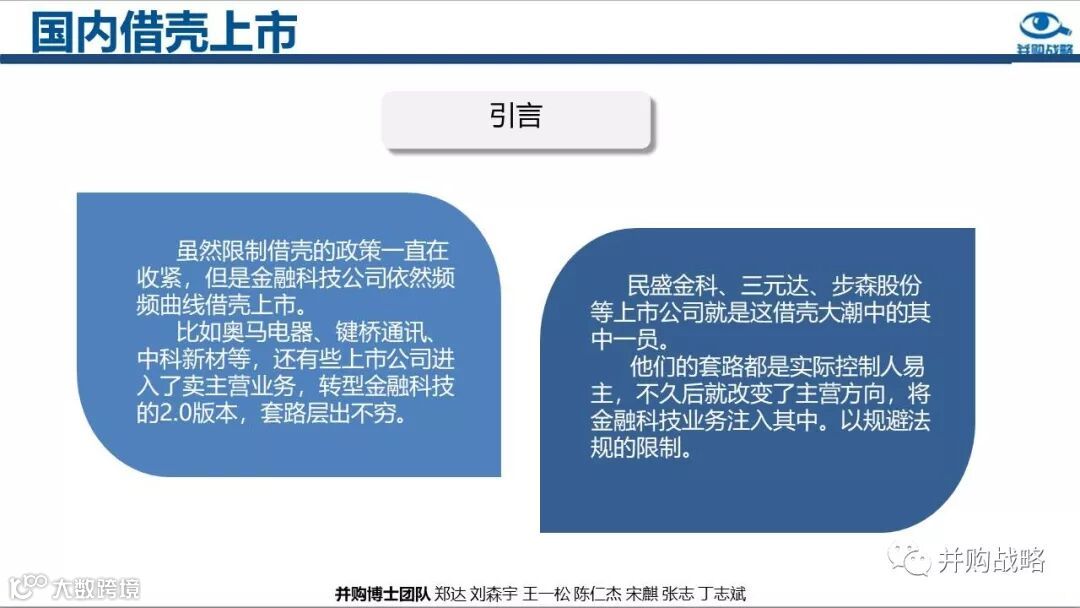 国内借壳上市

并购战略

引言

虽然限制借壳的政策一直在收紧，但是金融科技公司依然频频曲线借壳上市。

比如奥马电器、键桥通讯、中科新材等，还有些上市公司进入了卖主营业务，转型金融科技的2.0版本，套路层出不穷。

民盛金科、三元达、步森股份等上市公司就是这借壳大潮中的其中一员。

他们的套路都是实际控制人易主，不久后就改变了主营方向，将金融科技业务注入其中。以规避法规的限制。

并购战略

大数跨境

并购博士团队 郑达 刘森宇 王一松 陈仁杰 宋麒 张志 丁志斌